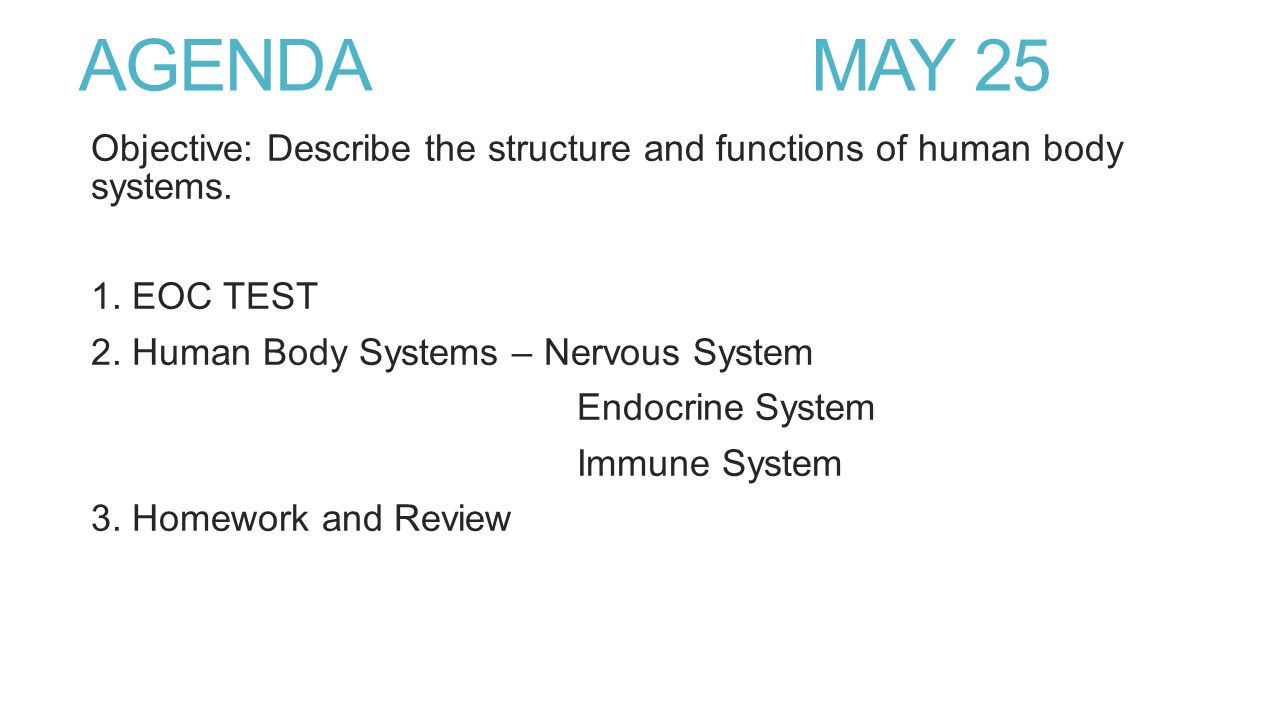 AGENDA MAY 25

Objective: Describe the structure and functions of human body systems.

1. EOC TEST
2. Human Body Systems – Nervous System
Endocrine System
Immune System
3. Homework and Review